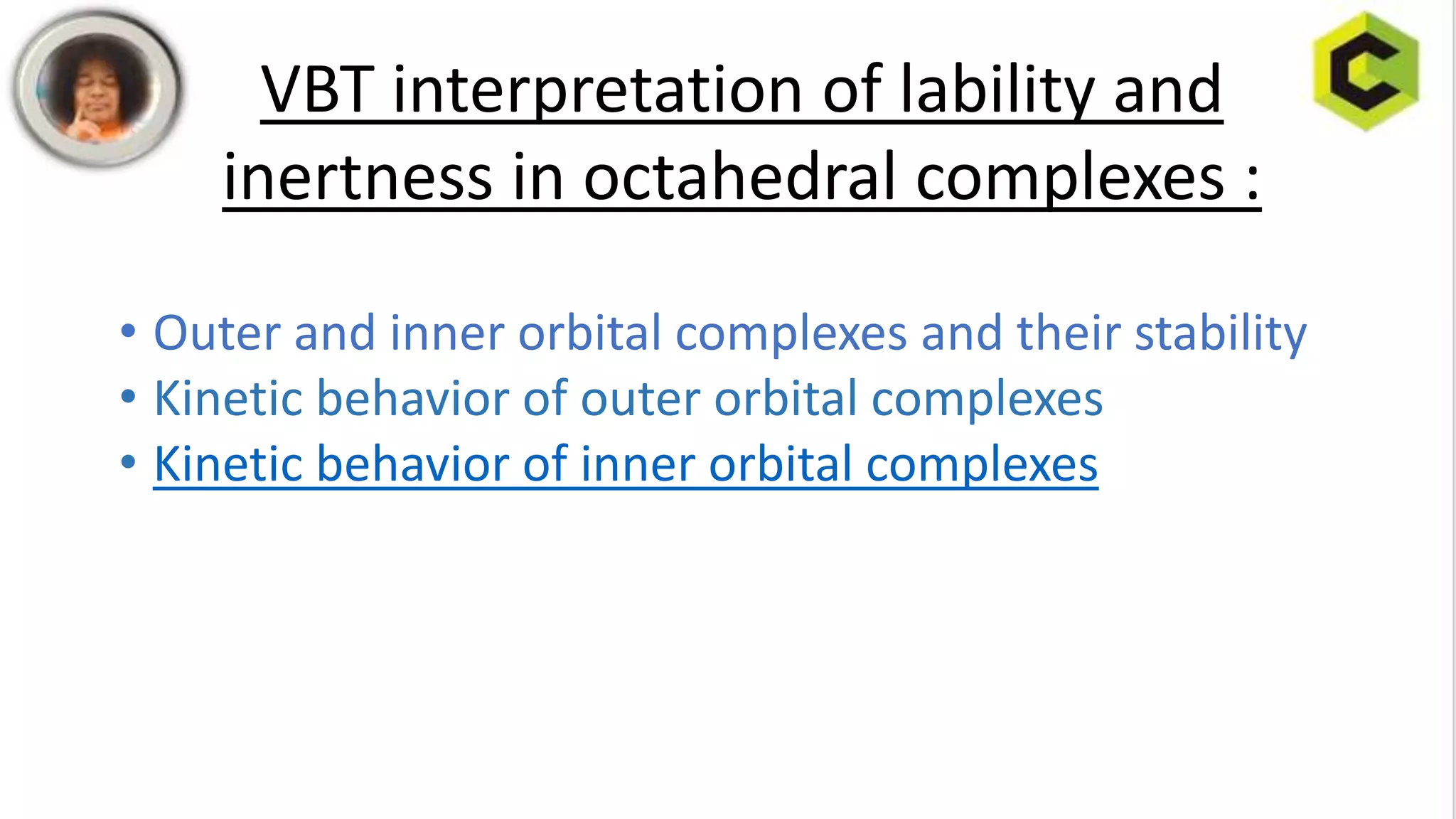 VBT interpretation of lability and inertness in octahedral complexes :

• Outer and inner orbital complexes and their stability
• Kinetic behavior of outer orbital complexes
• Kinetic behavior of inner orbital complexes